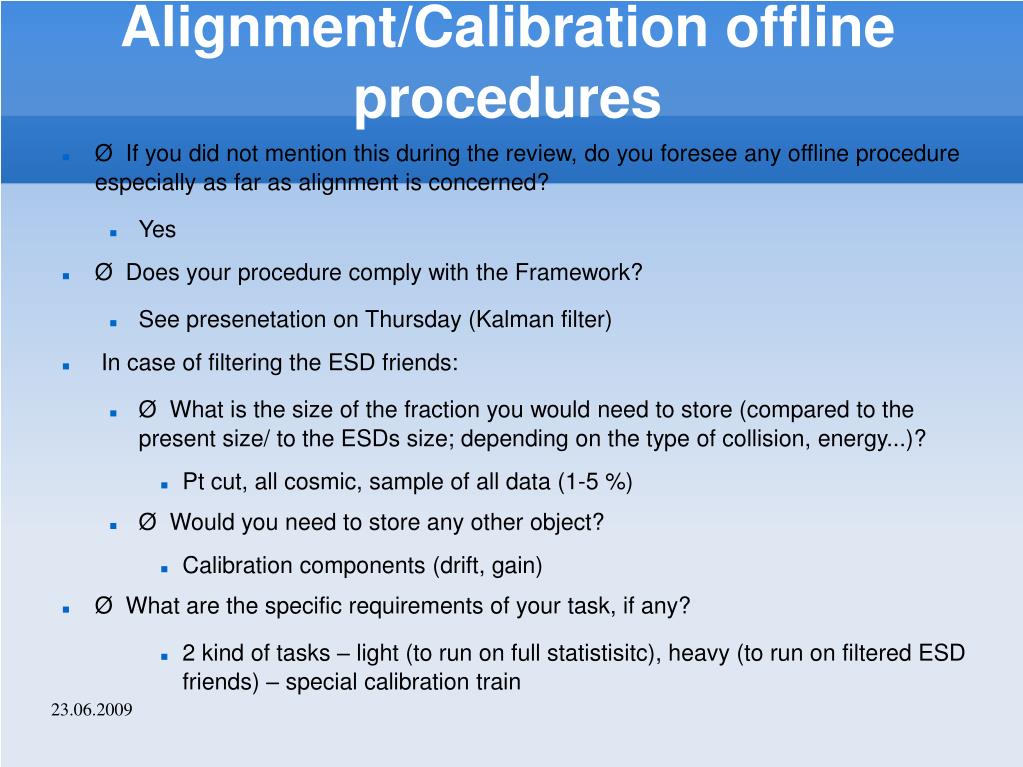 Alignment/Calibration offline procedures

Ø If you did not mention this during the review, do you foresee any offline procedure especially as far as alignment is concerned?

Yes

Ø Does your procedure comply with the Framework?

See presenetation on Thursday (Kalman filter)

In case of filtering the ESD friends:

Ø What is the size of the fraction you would need to store (compared to the present size/ to the ESDs size; depending on the type of collision, energy...)?

Pt cut, all cosmic, sample of all data (1-5 %)

Ø Would you need to store any other object?

Calibration components (drift, gain)

Ø What are the specific requirements of your task, if any?

2 kind of tasks – light (to run on full statistisitc), heavy (to run on filtered ESD friends) – special calibration train

23.06.2009